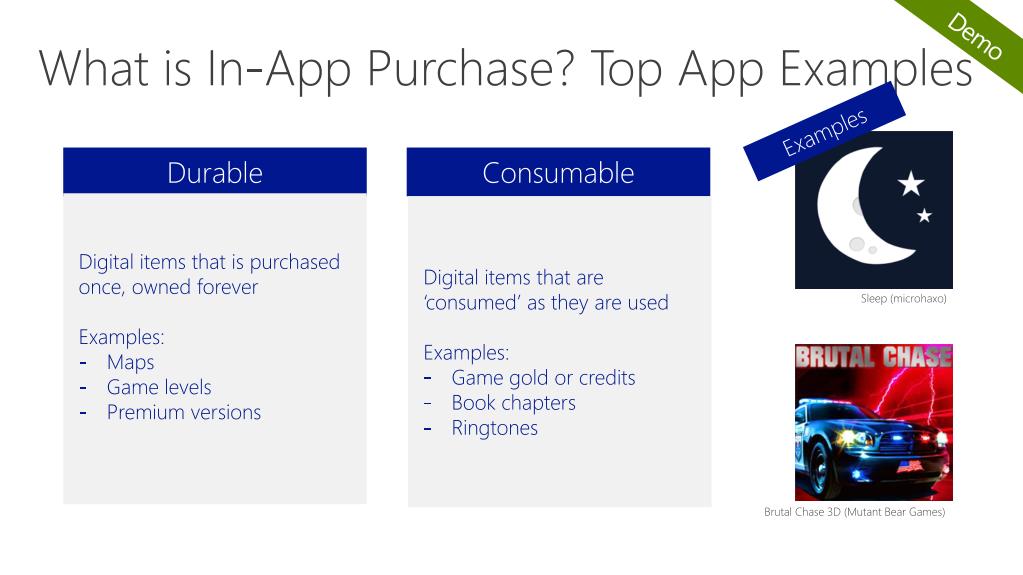 Demo

What is In-App Purchase? Top App Examples

Durable

Digital items that is purchased once, owned forever

Examples:
- Maps
- Game levels
- Premium versions

Consumable

Digital items that are 'consumed' as they are used

Examples:
- Game gold or credits
- Book chapters
- Ringtones

Examples

Sleep (microhaxo)

BRUTAL CHASE

Brutal Chase 3D (Mutant Bear Games)